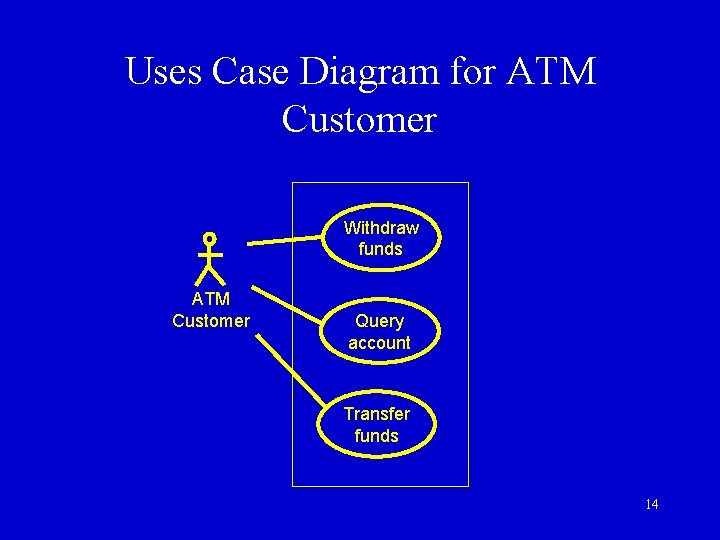 Uses Case Diagram for ATM Customer

ATM Customer

Withdraw funds

Query account

Transfer funds

14